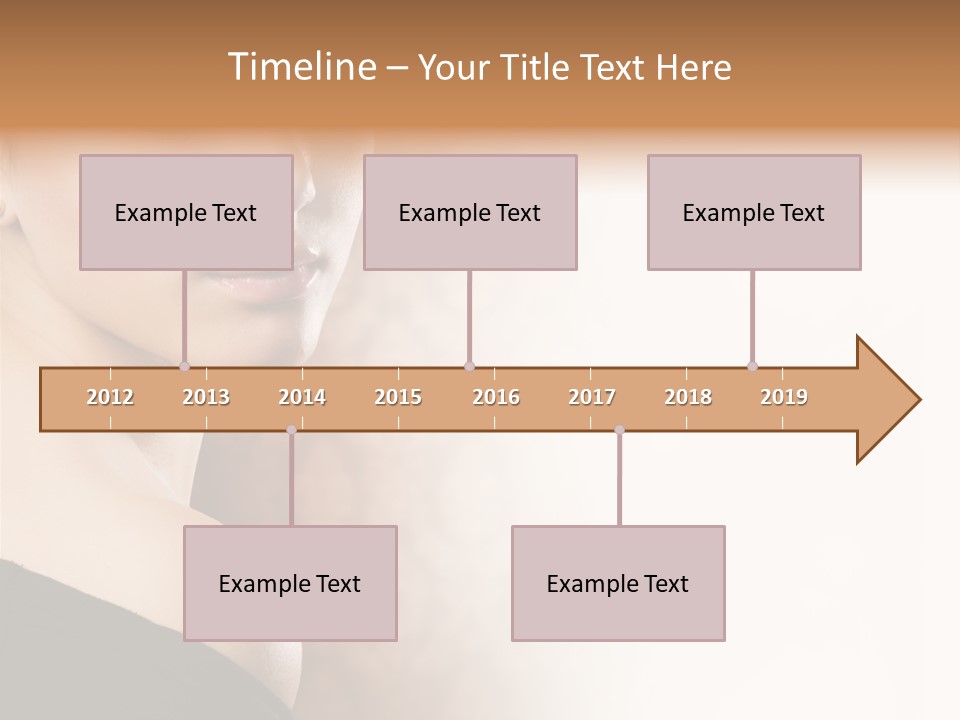 Timeline – Your Title Text Here

Example Text

Example Text

Example Text

2012 2013 2014 2015 2016 2017 2018 2019

Example Text

Example Text